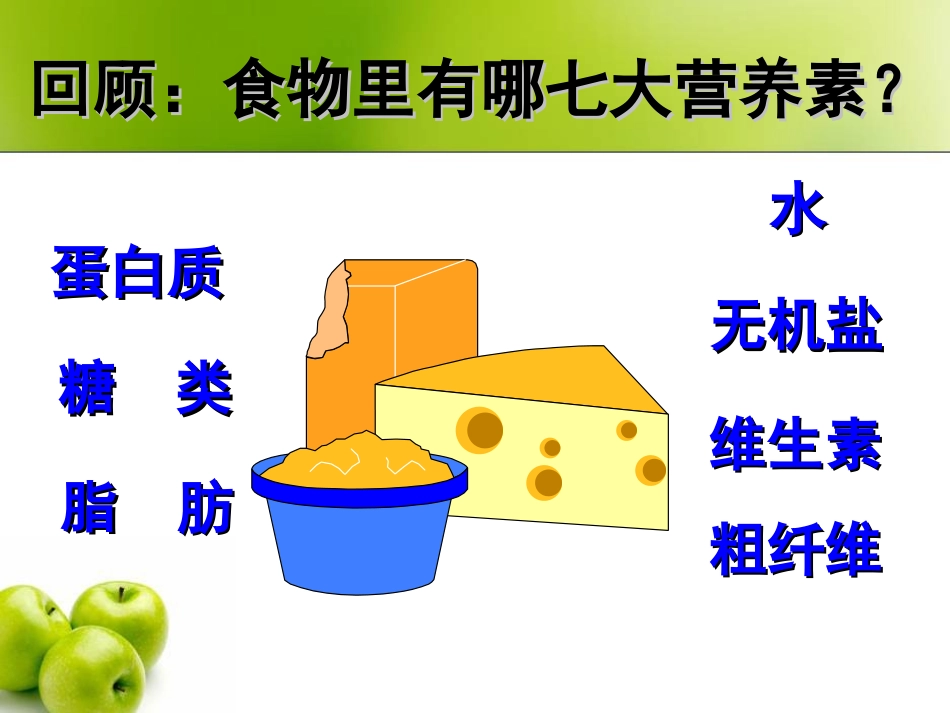 回顾：食物里有哪七大营养素？

蛋白质

糖　类

脂　肪

水

无机盐

维生素

粗纤维